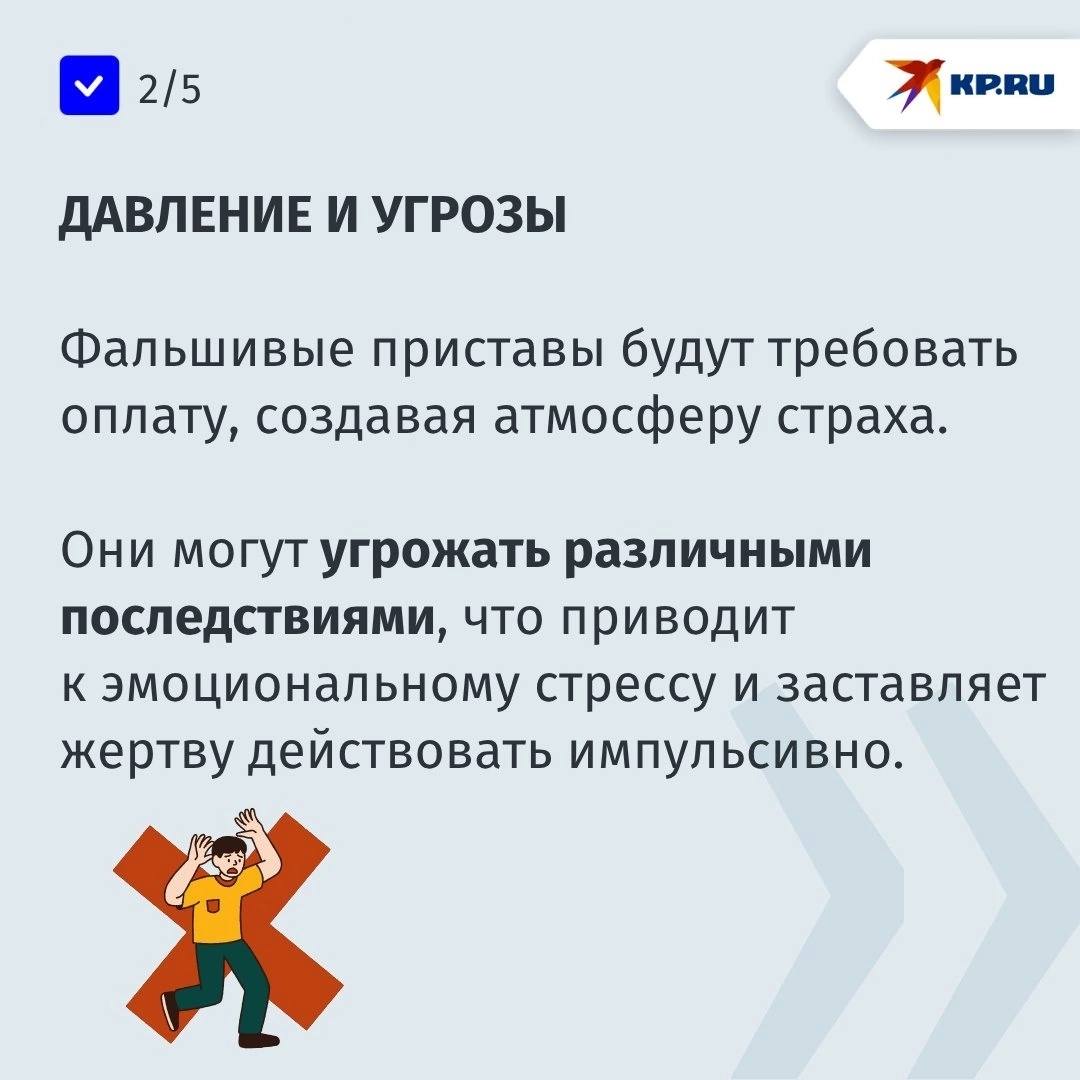 2/5

KP.RU

ДАВЛЕНИЕ И УГРОЗЫ

Фальшивые приставы будут требовать оплату, создавая атмосферу страха.

Они могут угрожать различными последствиями, что приводит к эмоциональному стрессу и заставляет жертву действовать импульсивно.